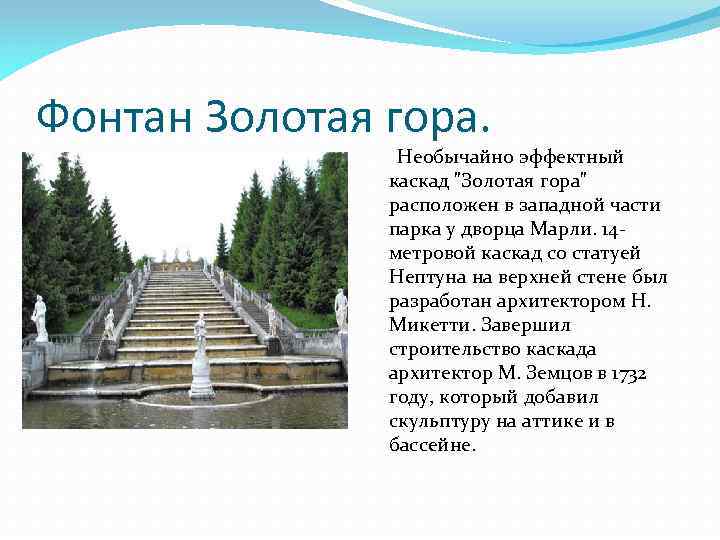 Фонтан Золотая гора.

Необычайно эффектный каскад "Золотая гора" расположен в западной части парка у дворца Марли. 14-метровой каскад со статуей Нептуна на верхней стене был разработан архитектором Н. Микетти. Завершил строительство каскада архитектор М. Земцов в 1732 году, который добавил скульптуру на аттике и в бассейне.